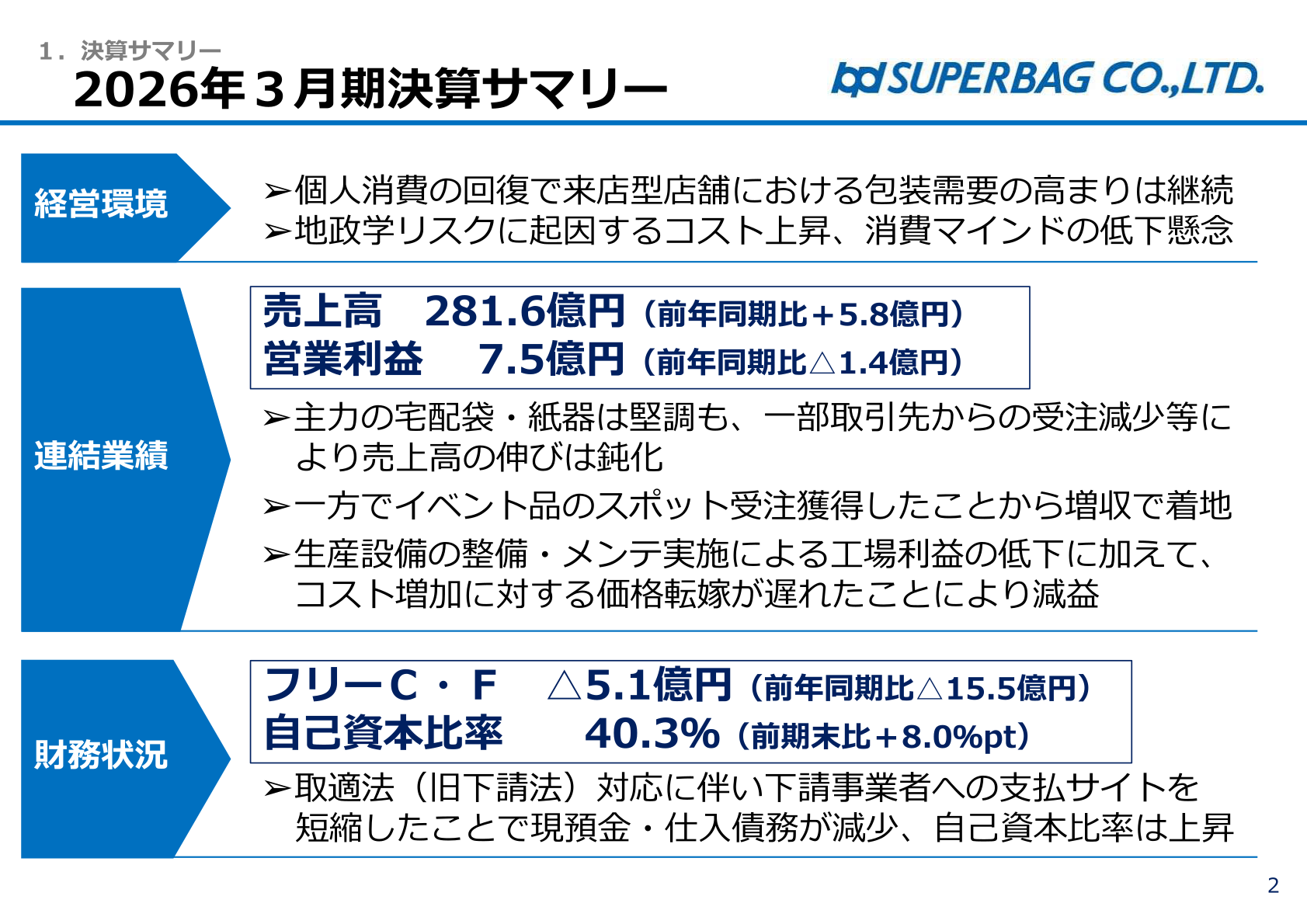 1．決算サマリー
2026年３月期決算サマリー

SUPERBAG CO.,LTD.

経営環境

➢個人消費の回復で来店型店舗における包装需要の高まりは継続
➢地政学リスクに起因するコスト上昇、消費マインドの低下懸念

連結業績

売上高　281.6億円（前年同期比＋5.8億円）
営業利益　7.5億円（前年同期比△1.4億円）

➢主力の宅配袋・紙器は堅調も、一部取引先からの受注減少等により売上高の伸びは鈍化
➢一方でイベント品のスポット受注獲得したことから増収で着地
➢生産設備の整備・メンテ実施による工場利益の低下に加えて、コスト増加に対する価格転嫁が遅れたことにより減益

財務状況

フリーＣ・Ｆ　△5.1億円（前年同期比△15.5億円）
自己資本比率　40.3%（前期末比＋8.0%pt）

➢取適法（旧下請法）対応に伴い下請事業者への支払サイトを短縮したことで現預金・仕入債務が減少、自己資本比率は上昇

2